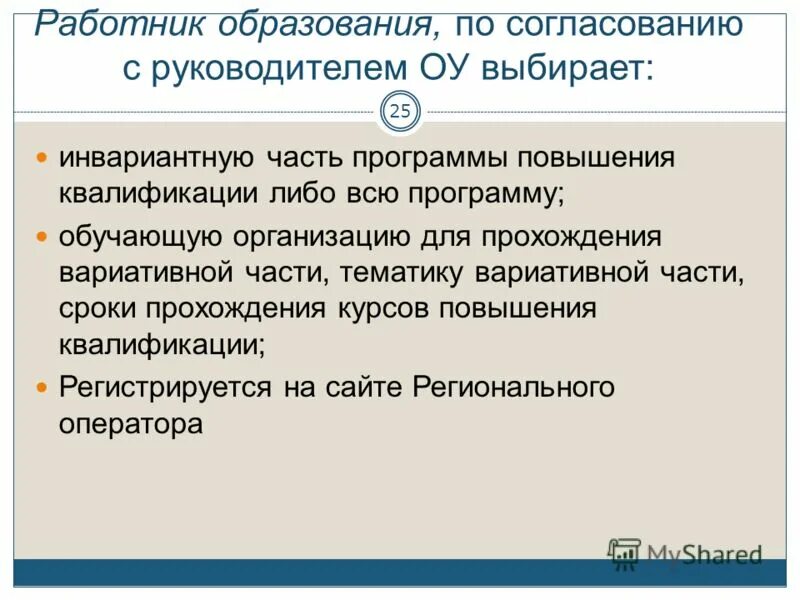 Работник образования, по согласованию с руководителем ОУ выбирает:

25

- инвариантную часть программы повышения квалификации либо всю программу;
- обучающую организацию для прохождения вариативной части, тематику вариативной части, сроки прохождения курсов повышения квалификации;
- Регистрируется на сайте Регионального оператора

MyShared